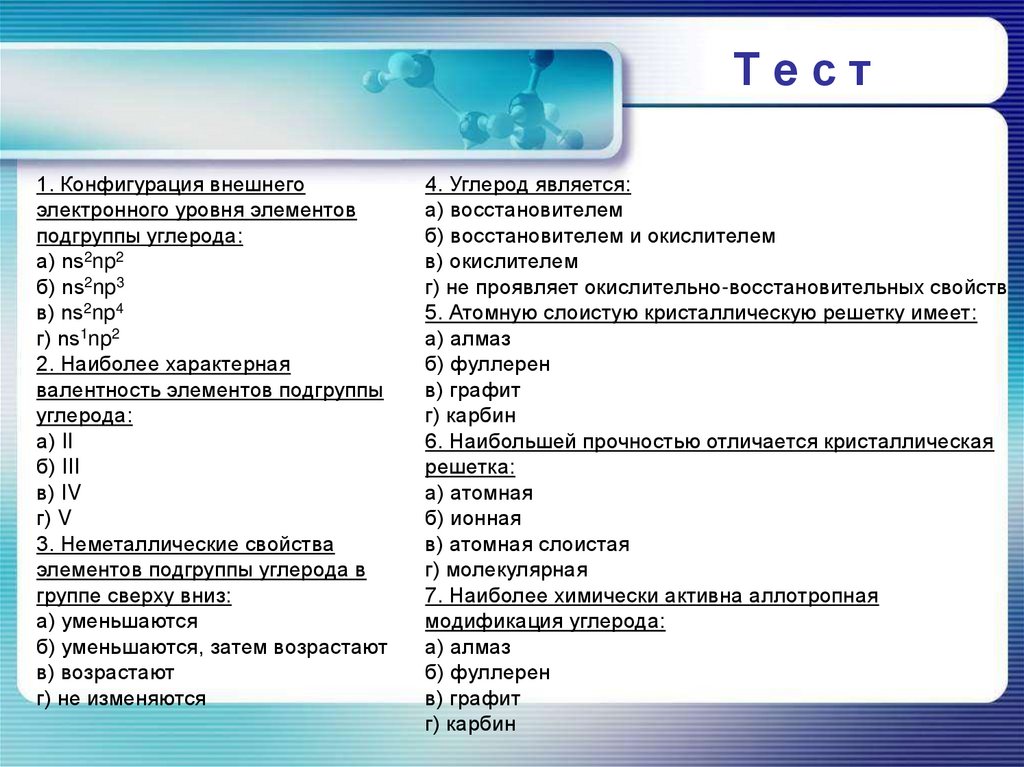 Т е с т

1. Конфигурация внешнего электронного уровня элементов подгруппы углерода:
а) $ns^2np^2$
б) $ns^2np^3$
в) $ns^2np^4$
г) $ns^1np^2$
2. Наиболее характерная валентность элементов подгруппы углерода:
а) II
б) III
в) IV
г) V
3. Неметаллические свойства элементов подгруппы углерода в группе сверху вниз:
а) уменьшаются
б) уменьшаются, затем возрастают
в) возрастают
г) не изменяются

4. Углерод является:
а) восстановителем
б) восстановителем и окислителем
в) окислителем
г) не проявляет окислительно-восстановительных свойств
5. Атомную слоистую кристаллическую решетку имеет:
а) алмаз
б) фуллерен
в) графит
г) карбин
6. Наибольшей прочностью отличается кристаллическая решетка:
а) атомная
б) ионная
в) атомная слоистая
г) молекулярная
7. Наиболее химически активна аллотропная модификация углерода:
а) алмаз
б) фуллерен
в) графит
г) карбин